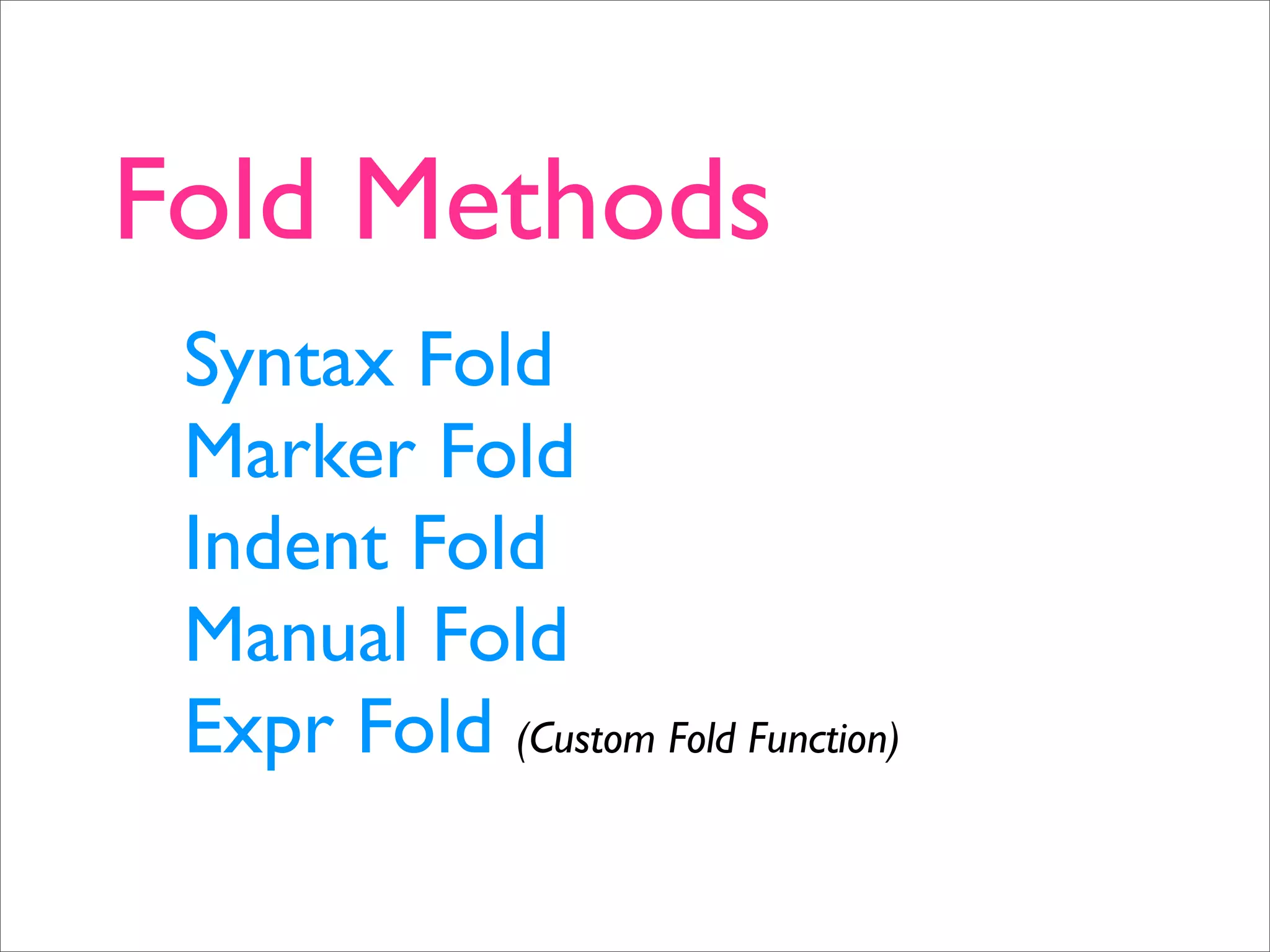 Fold Methods

Syntax Fold
Marker Fold
Indent Fold
Manual Fold
Expr Fold (Custom Fold Function)